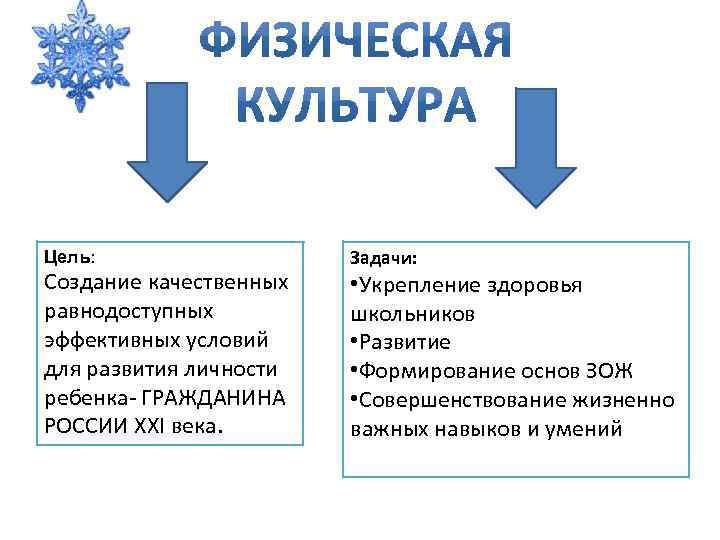 ФИЗИЧЕСКАЯ КУЛЬТУРА

Цель:
Создание качественных равнодоступных эффективных условий для развития личности ребенка- ГРАЖДАНИНА РОССИИ XXI века.

Задачи:
•Укрепление здоровья школьников
•Развитие
•Формирование основ ЗОЖ
•Совершенствование жизненно важных навыков и умений